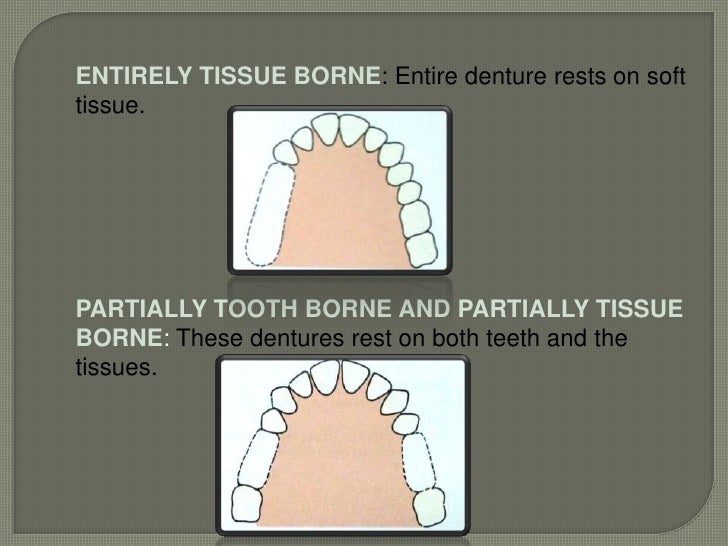 ENTIRELY TISSUE BORNE: Entire denture rests on soft tissue.

PARTIALLY TOOTH BORNE AND PARTIALLY TISSUE BORNE: These dentures rest on both teeth and the tissues.